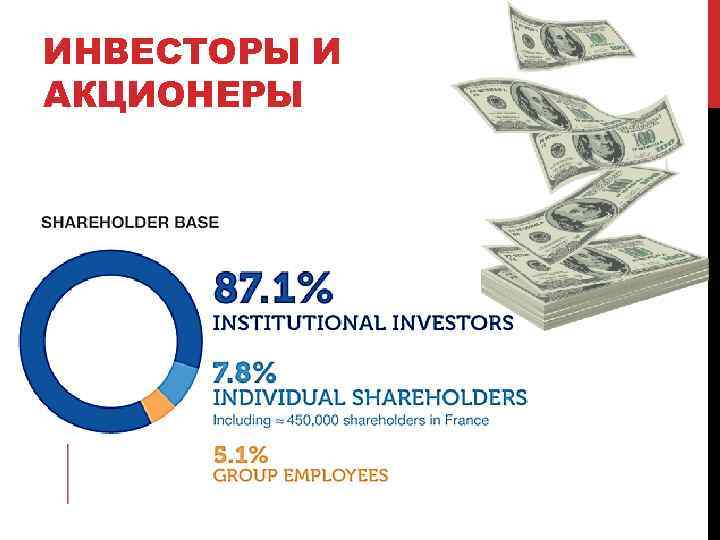 ИНВЕСТОРЫ И АКЦИОНЕРЫ

SHAREHOLDER BASE

87.1%
INSTITUTIONAL INVESTORS

7.8%
INDIVIDUAL SHAREHOLDERS
Including ≈ 450,000 shareholders in France

5.1%
GROUP EMPLOYEES